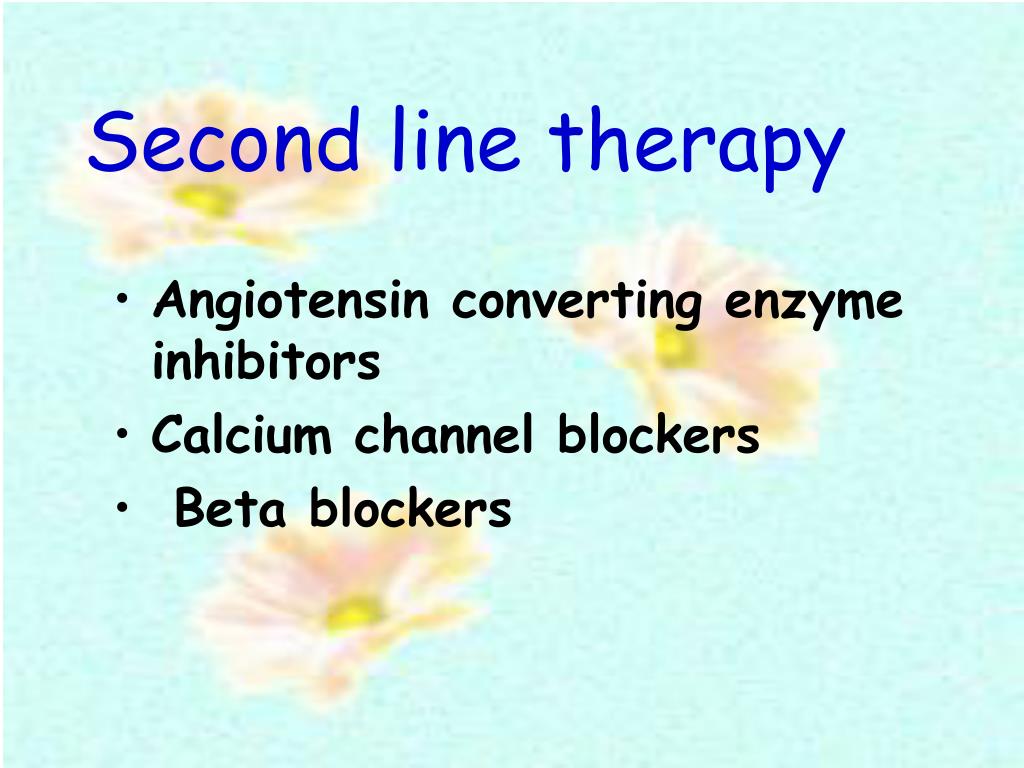 Second line therapy

• Angiotensin converting enzyme inhibitors
• Calcium channel blockers
• Beta blockers